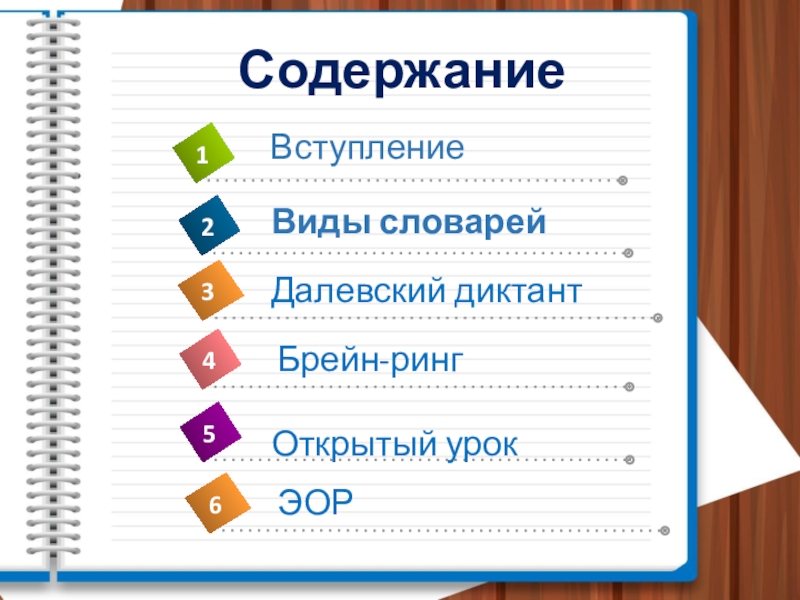 Содержание

1 Вступление

2 Виды словарей

3 Далевский диктант

4 Брейн-ринг

5 Открытый урок

6 ЭОР